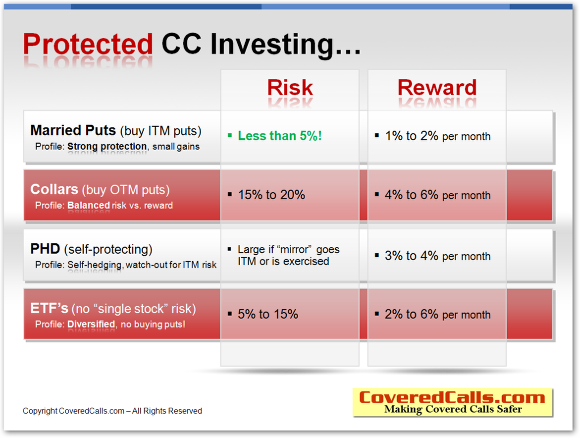 Protected CC Investing…

| | Risk | Reward |
|---|---|---|
| Married Puts (buy ITM puts) Profile: Strong protection, small gains | ▪ Less than 5%! | ▪ 1% to 2% per month |
| Collars (buy OTM puts) Profile: Balanced risk vs. reward | ▪ 15% to 20% | ▪ 4% to 6% per month |
| PHD (self-protecting) Profile: Self-hedging, watch-out for ITM risk | ▪ Large if "mirror" goes ITM or is exercised | ▪ 3% to 4% per month |
| ETF's (no "single stock" risk) Profile: Diversified, no buying puts! | ▪ 5% to 15% | ▪ 2% to 6% per month |

Copyright CoveredCalls.com – All Rights Reserved

CoveredCalls.com
Making Covered Calls Safer